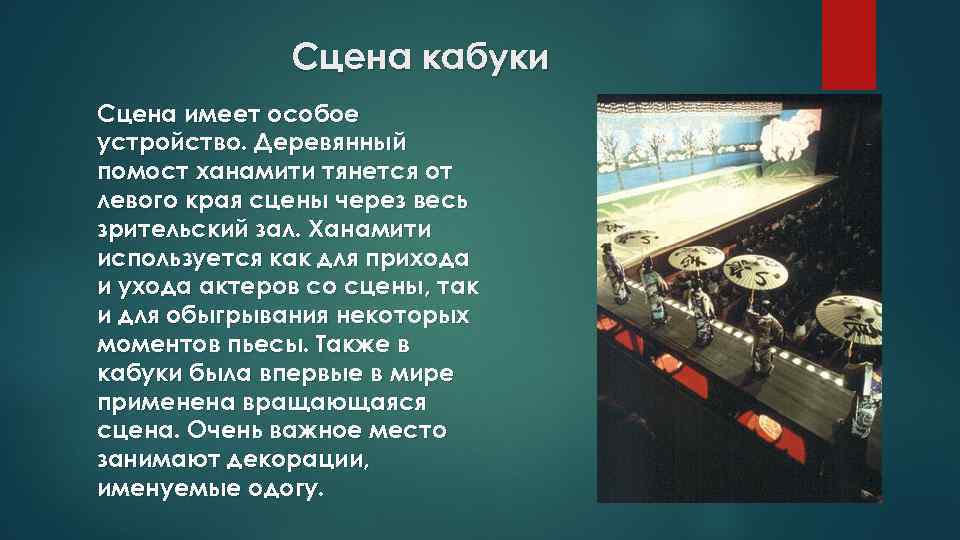 Сцена кабуки

Сцена имеет особое устройство. Деревянный помост ханамити тянется от левого края сцены через весь зрительский зал. Ханамити используется как для прихода и ухода актеров со сцены, так и для обыгрывания некоторых моментов пьесы. Также в кабуки была впервые в мире применена вращающаяся сцена. Очень важное место занимают декорации, именуемые одогу.